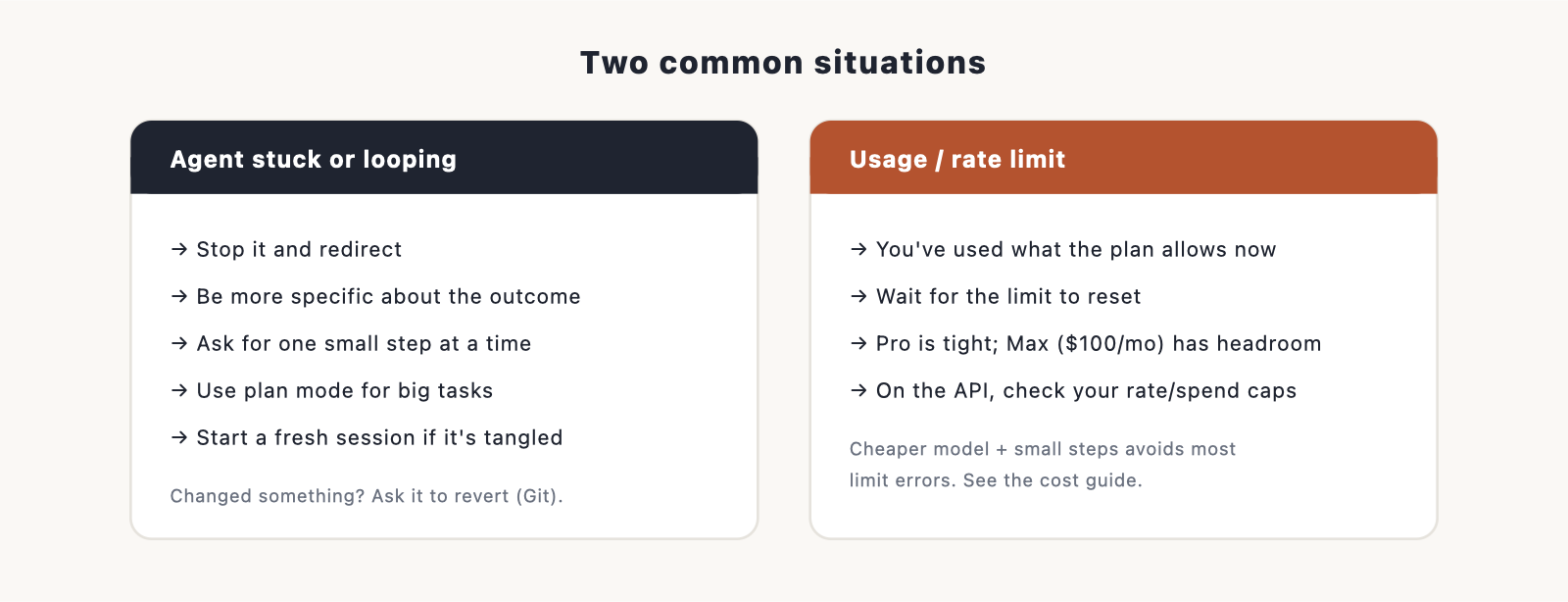 Two common situations

Agent stuck or looping

→ Stop it and redirect

→ Be more specific about the outcome

→ Ask for one small step at a time

→ Use plan mode for big tasks

→ Start a fresh session if it's tangled

Changed something? Ask it to revert (Git).

Usage / rate limit

→ You've used what the plan allows now

→ Wait for the limit to reset

→ Pro is tight; Max ($100/mo) has headroom

→ On the API, check your rate/spend caps

Cheaper model + small steps avoids most limit errors. See the cost guide.